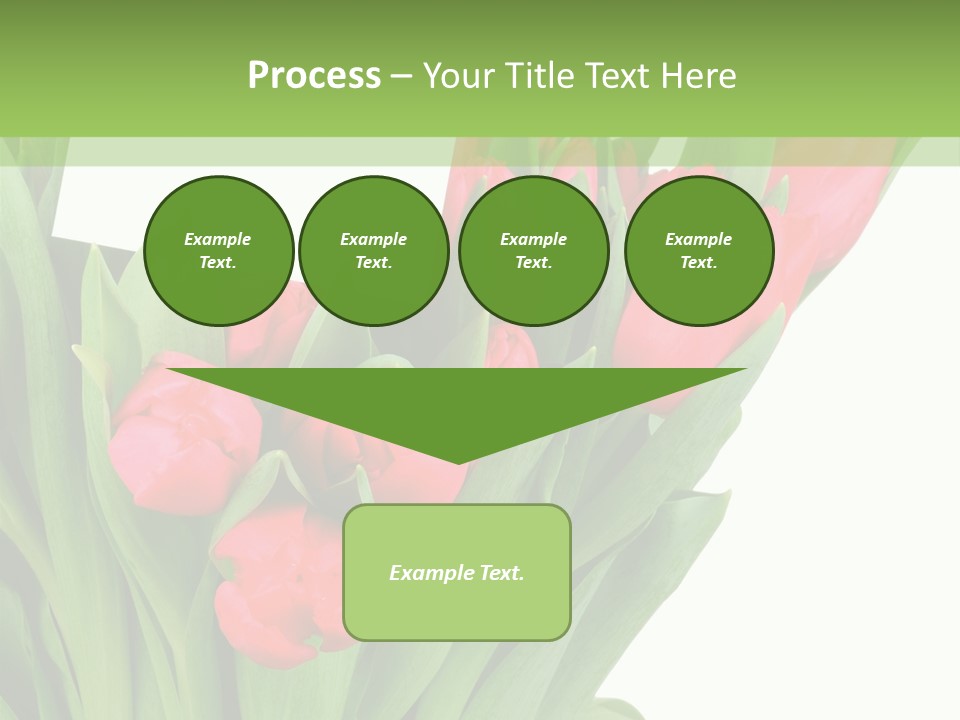 Process – Your Title Text Here

Example Text.

Example Text.

Example Text.

Example Text.

Example Text.